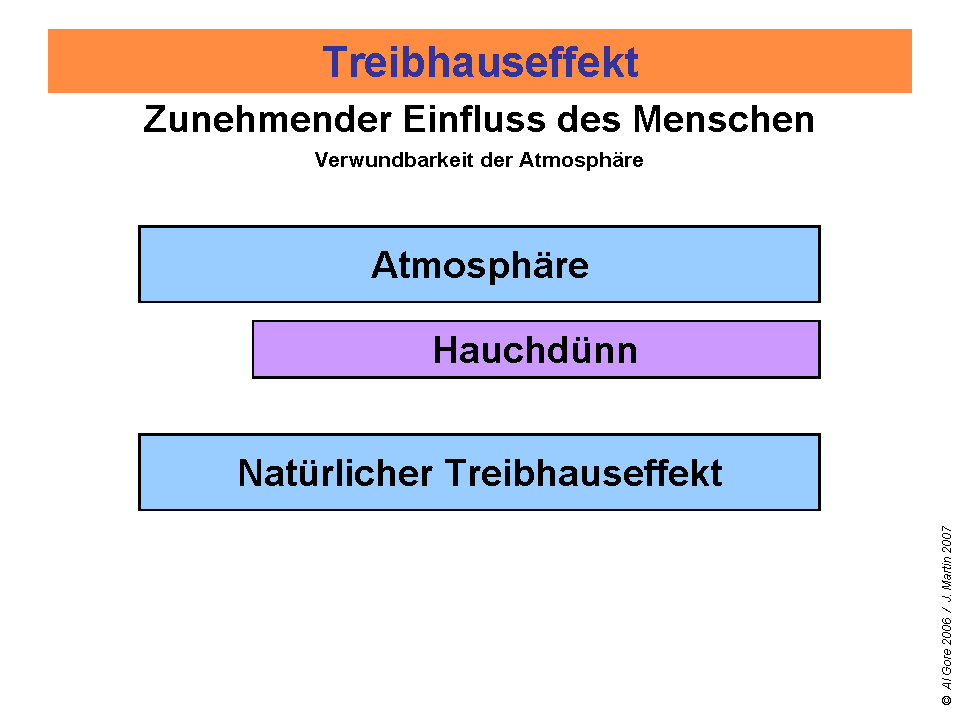 Treibhauseffekt

Zunehmender Einfluss des Menschen

Verwundbarkeit der Atmosphäre

Atmosphäre

Hauchdünn

Natürlicher Treibhauseffekt

© Al Gore 2006 / J. Martin 2007